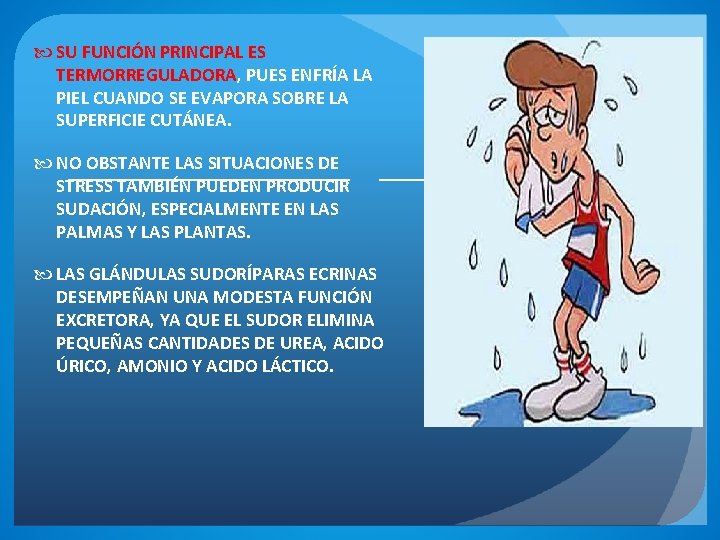 SU FUNCIÓN PRINCIPAL ES TERMORREGULADORA, PUES ENFRÍA LA PIEL CUANDO SE EVAPORA SOBRE LA SUPERFICIE CUTÁNEA.

NO OBSTANTE LAS SITUACIONES DE STRESS TAMBIÉN PUEDEN PRODUCIR SUDACIÓN, ESPECIALMENTE EN LAS PALMAS Y LAS PLANTAS.

LAS GLÁNDULAS SUDORÍPARAS ECRINAS DESEMPEÑAN UNA MODESTA FUNCIÓN EXCRETORA, YA QUE EL SUDOR ELIMINA PEQUEÑAS CANTIDADES DE UREA, ACIDO ÚRICO, AMONIO Y ACIDO LÁCTICO.